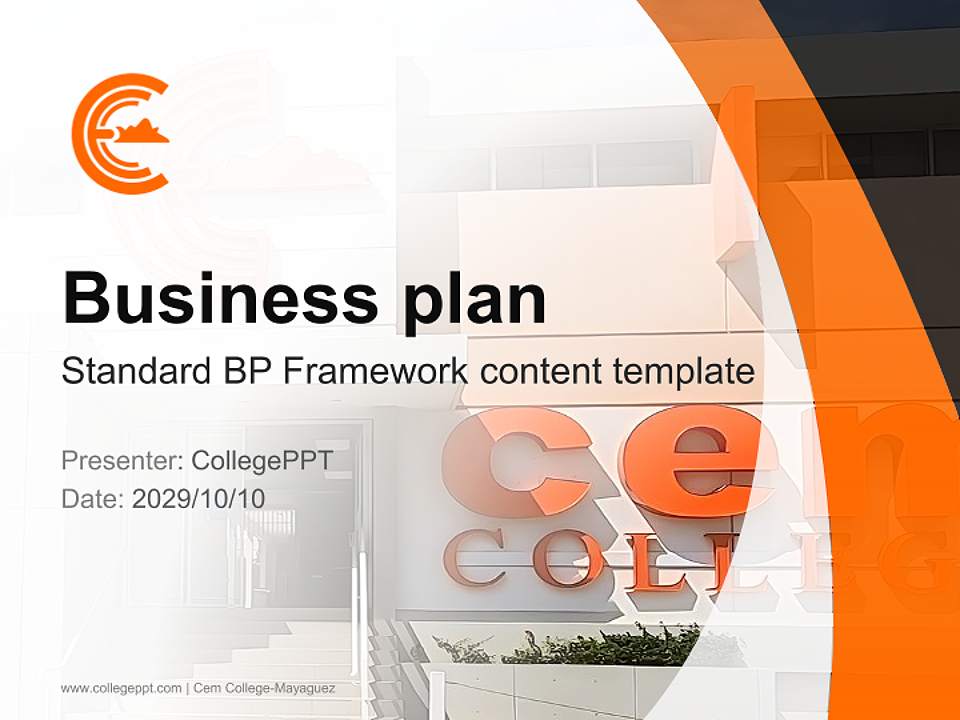 Business plan

Standard BP Framework content template

Presenter: CollegePPT
Date: 2029/10/10

cem
COLLEG

www.collegeppt.com | Cem College-Mayaguez